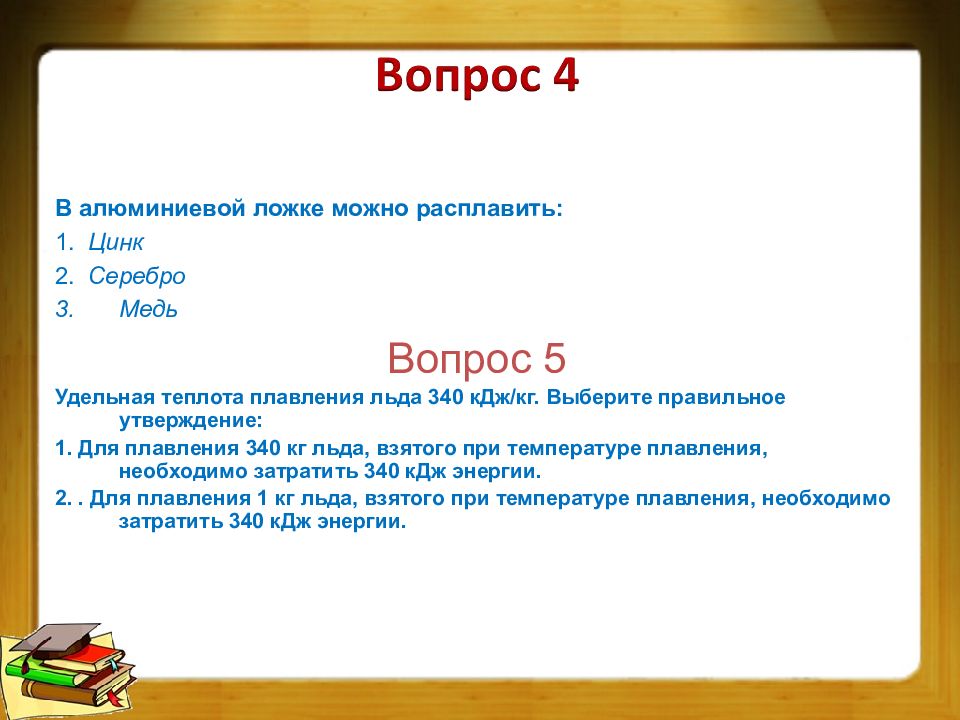 Вопрос 4

В алюминиевой ложке можно расплавить:

1. Цинк
2. Серебро
3. Медь

Вопрос 5

Удельная теплота плавления льда 340 кДж/кг. Выберите правильное утверждение:

1. Для плавления 340 кг льда, взятого при температуре плавления, необходимо затратить 340 кДж энергии.

2. . Для плавления 1 кг льда, взятого при температуре плавления, необходимо затратить 340 кДж энергии.